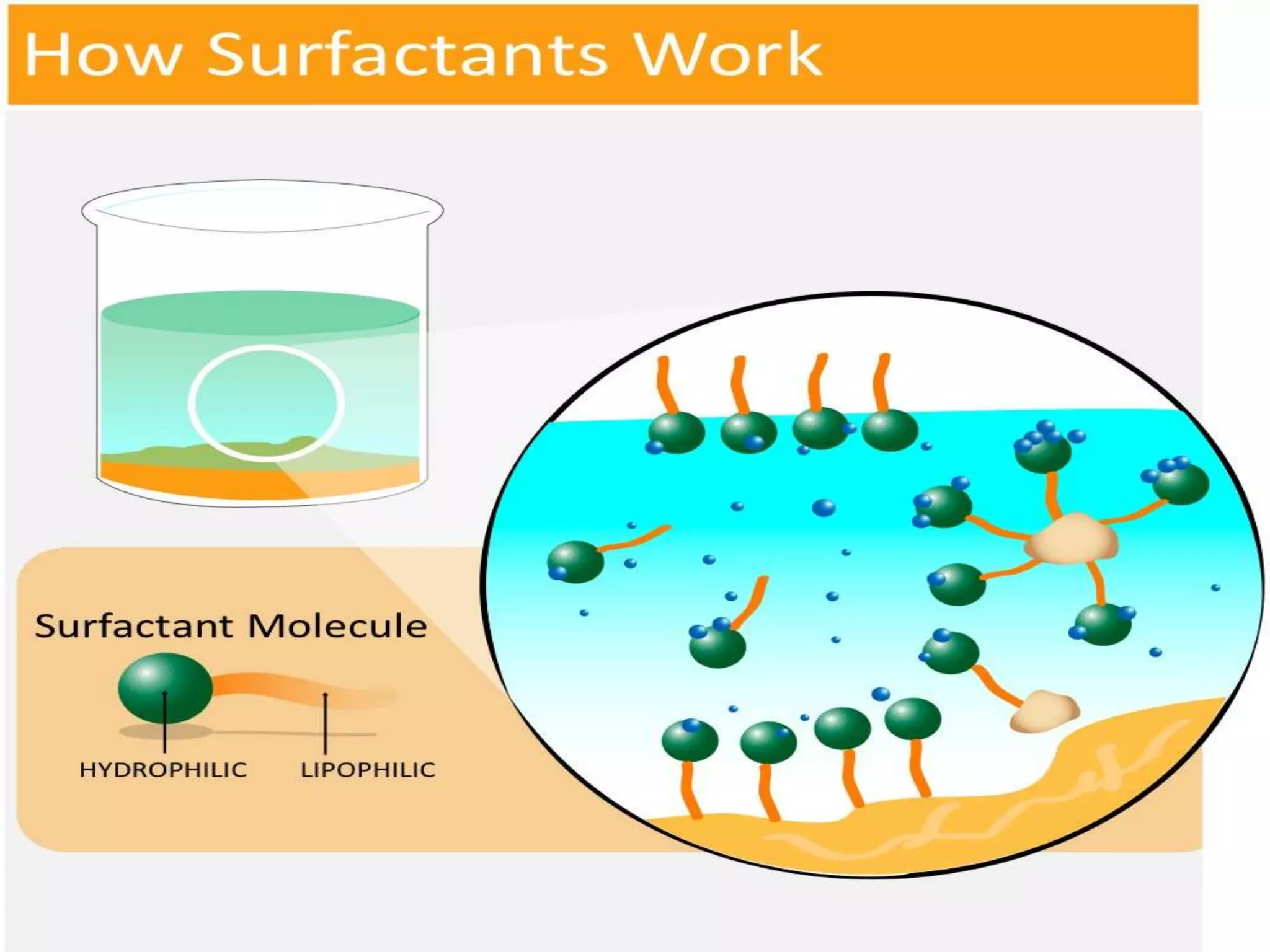 How Surfactants Work

Surfactant Molecule

HYDROPHILIC LIPOPHILIC